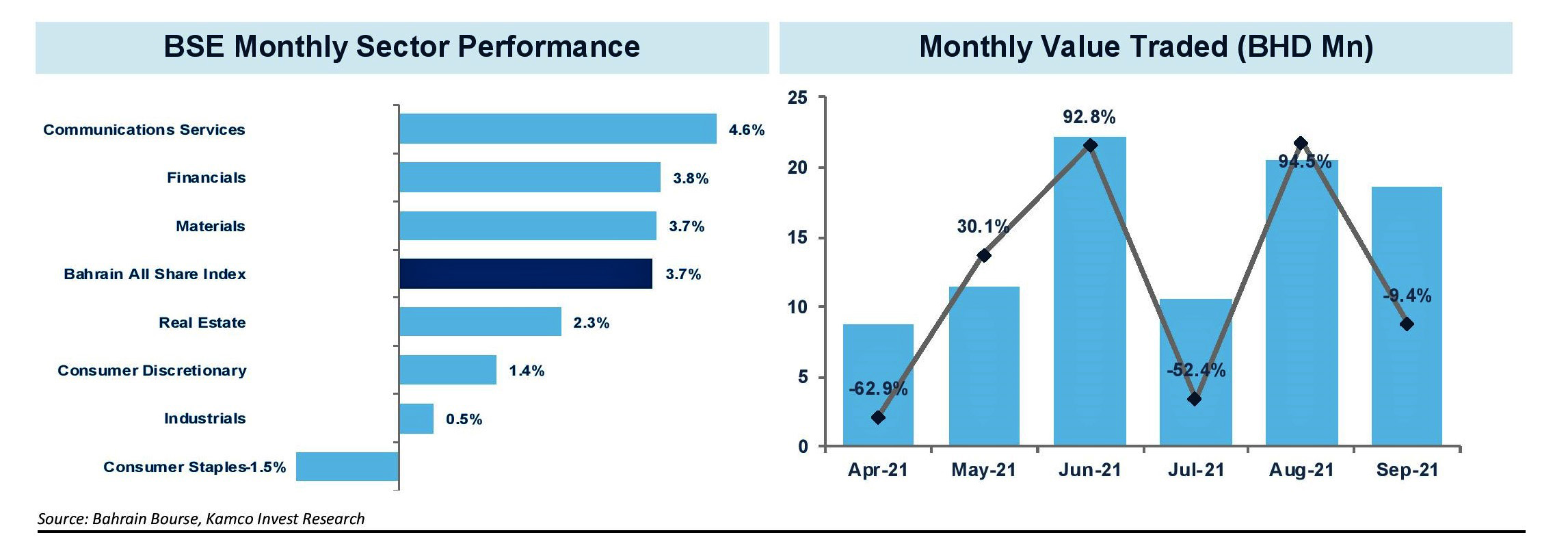 BSE Monthly Sector Performance

Communications Services 4.6%
Financials 3.8%
Materials 3.7%
Bahrain All Share Index 3.7%
Real Estate 2.3%
Consumer Discretionary 1.4%
Industrials 0.5%
Consumer Staples -1.5%

Monthly Value Traded (BHD Mn)

25
20
15
10
5
0

-62.9%
30.1%
92.8%
-52.4%
94.5%
-9.4%

Apr-21 May-21 Jun-21 Jul-21 Aug-21 Sep-21

Source: Bahrain Bourse, Kamco Invest Research